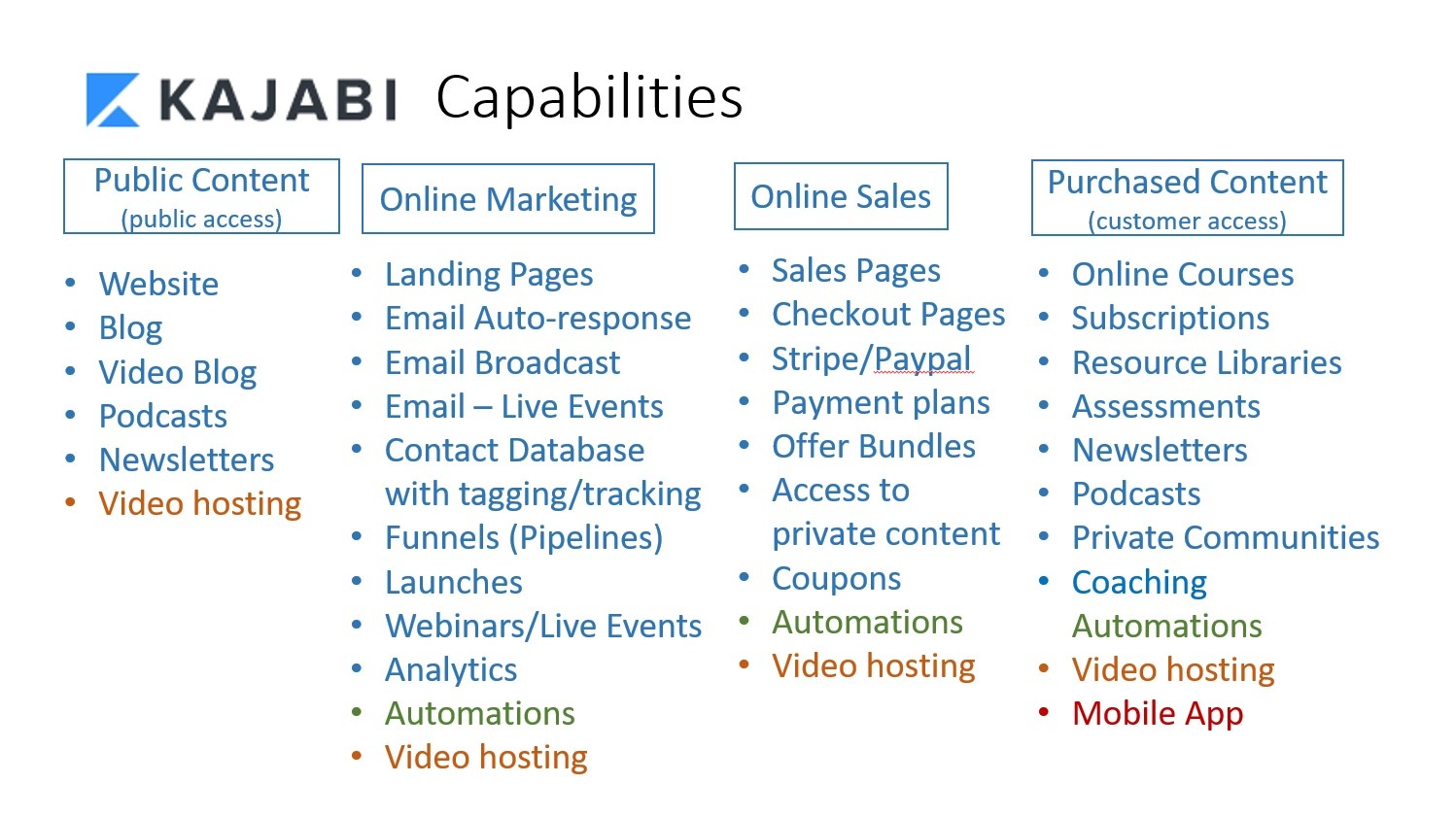 KAJABI Capabilities

Public Content
(public access)

- Website
- Blog
- Video Blog
- Podcasts
- Newsletters
- Video hosting

Online Marketing

- Landing Pages
- Email Auto-response
- Email Broadcast
- Email – Live Events
- Contact Database with tagging/tracking
- Funnels (Pipelines)
- Launches
- Webinars/Live Events
- Analytics
- Automations
- Video hosting

Online Sales

- Sales Pages
- Checkout Pages
- Stripe/Paypal
- Payment plans
- Offer Bundles
- Access to private content
- Coupons
- Automations
- Video hosting

Purchased Content
(customer access)

- Online Courses
- Subscriptions
- Resource Libraries
- Assessments
- Newsletters
- Podcasts
- Private Communities
- Coaching
Automations
- Video hosting
- Mobile App